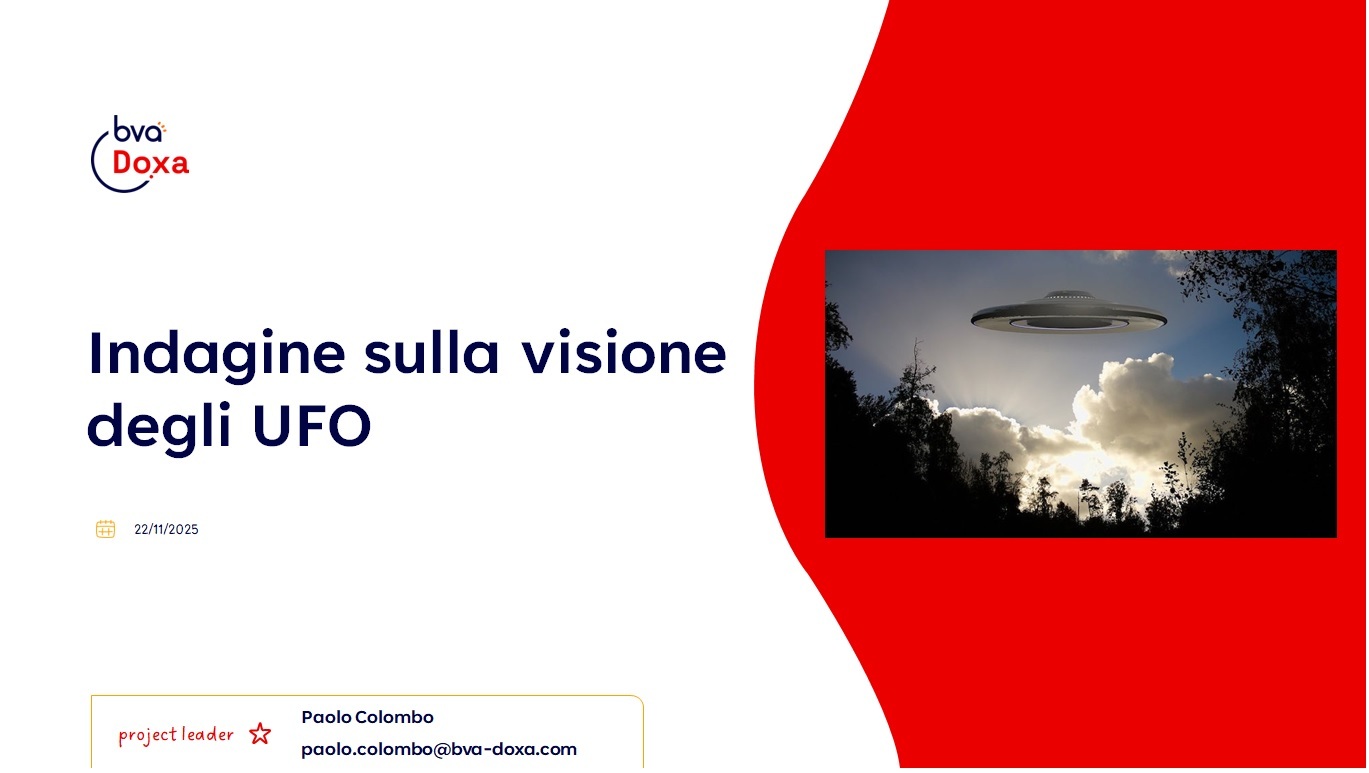 bva
Doxa

Indagine sulla visione degli UFO

22/11/2025

project leader

Paolo Colombo
paolo.colombo@bva-doxa.com